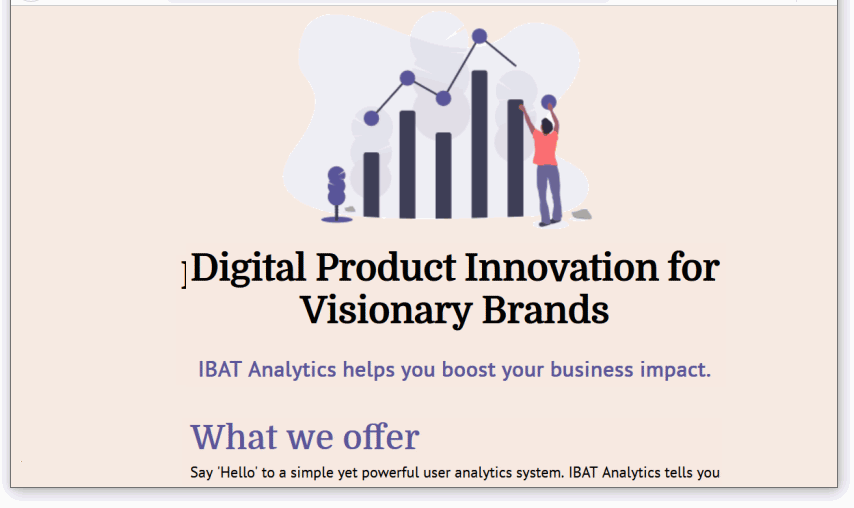 Digital Product Innovation for Visionary Brands

IBAT Analytics helps you boost your business impact.

What we offer

Say 'Hello' to a simple yet powerful user analytics system. IBAT Analytics tells you